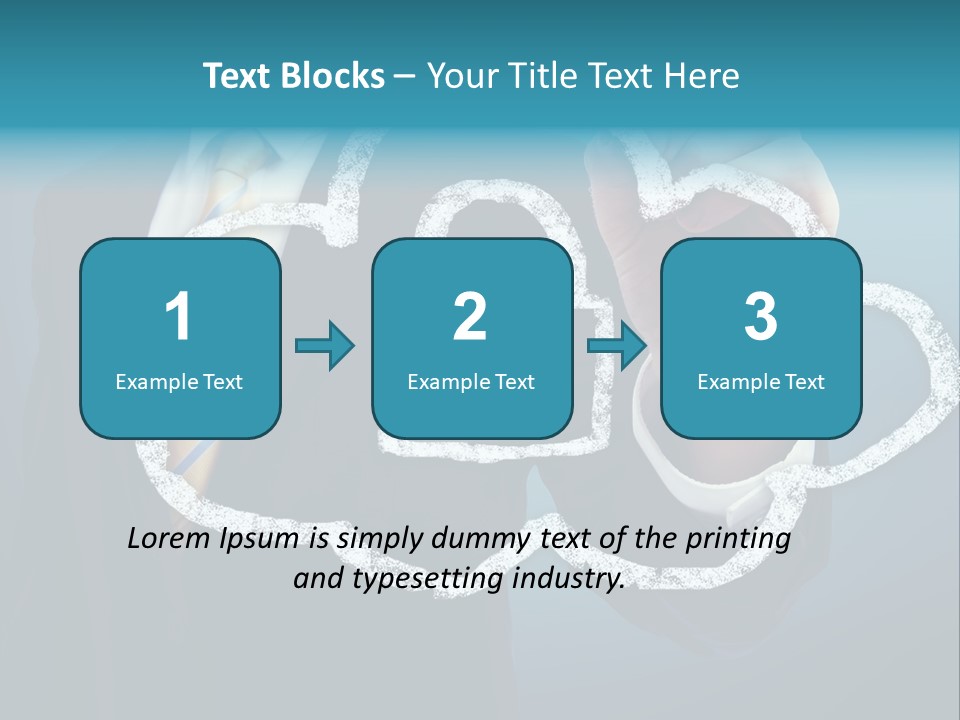 Text Blocks – Your Title Text Here

1
Example Text

2
Example Text

3
Example Text

Lorem Ipsum is simply dummy text of the printing and typesetting industry.